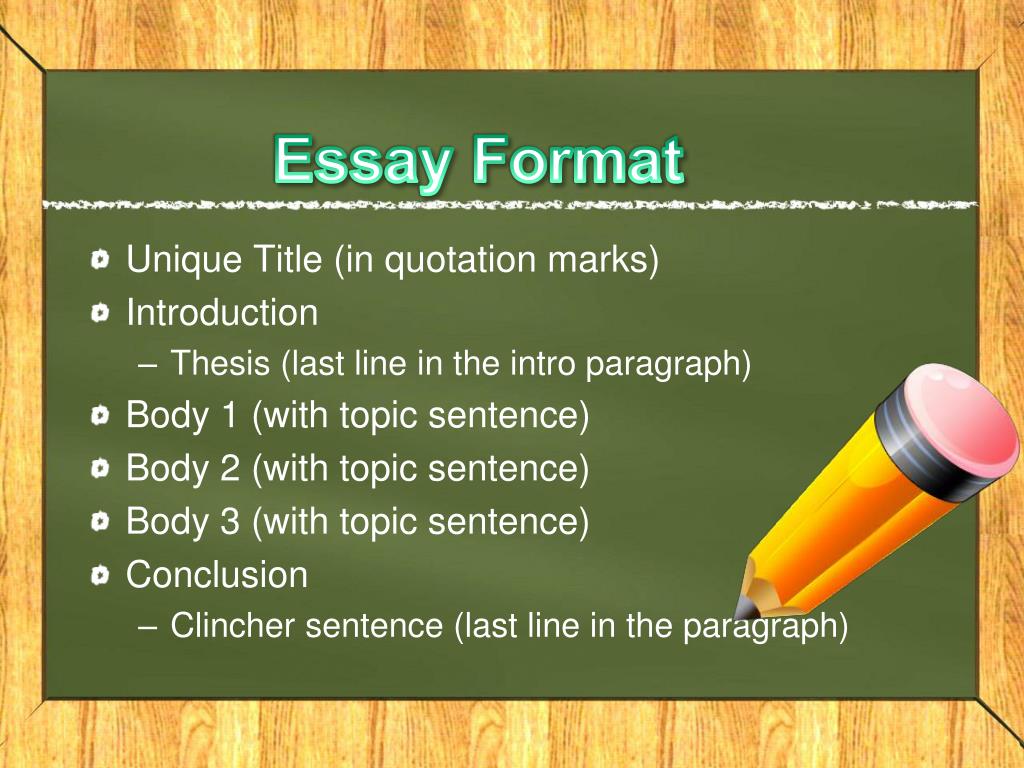 Essay Format

Unique Title (in quotation marks)
Introduction
– Thesis (last line in the intro paragraph)
Body 1 (with topic sentence)
Body 2 (with topic sentence)
Body 3 (with topic sentence)
Conclusion
– Clincher sentence (last line in the paragraph)